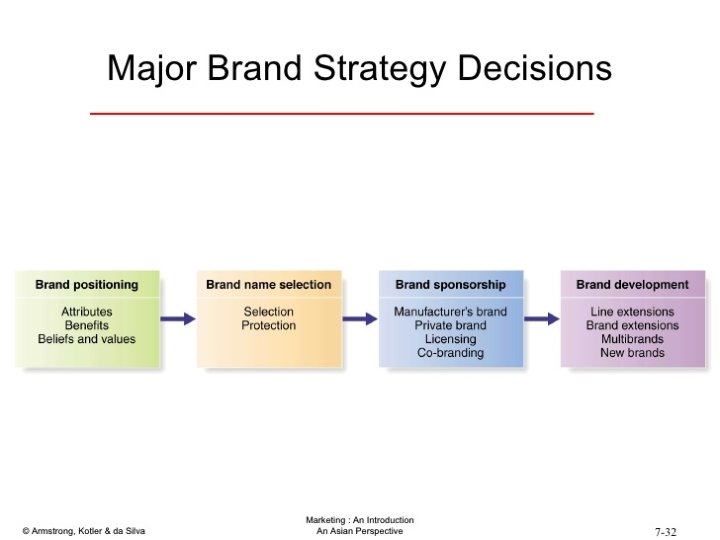 Major Brand Strategy Decisions

Brand positioning
Attributes
Benefits
Beliefs and values

Brand name selection
Selection
Protection

Brand sponsorship
Manufacturer's brand
Private brand
Licensing
Co-branding

Brand development
Line extensions
Brand extensions
Multibrands
New brands

© Armstrong, Kotler & da Silva

Marketing : An Introduction
An Asian Perspective

7-32